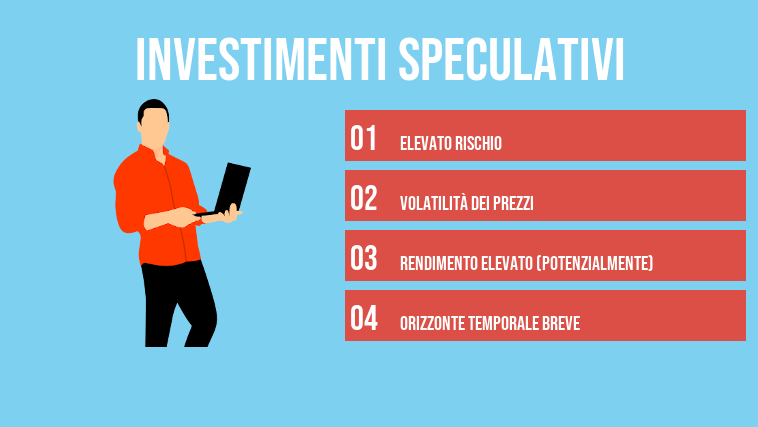 INVESTIMENTI SPECULATIVI

01 ELEVATO RISCHIO

02 VOLATILITÀ DEI PREZZI

03 RENDIMENTO ELEVATO (POTENZIALMENTE)

04 ORIZZONTE TEMPORALE BREVE